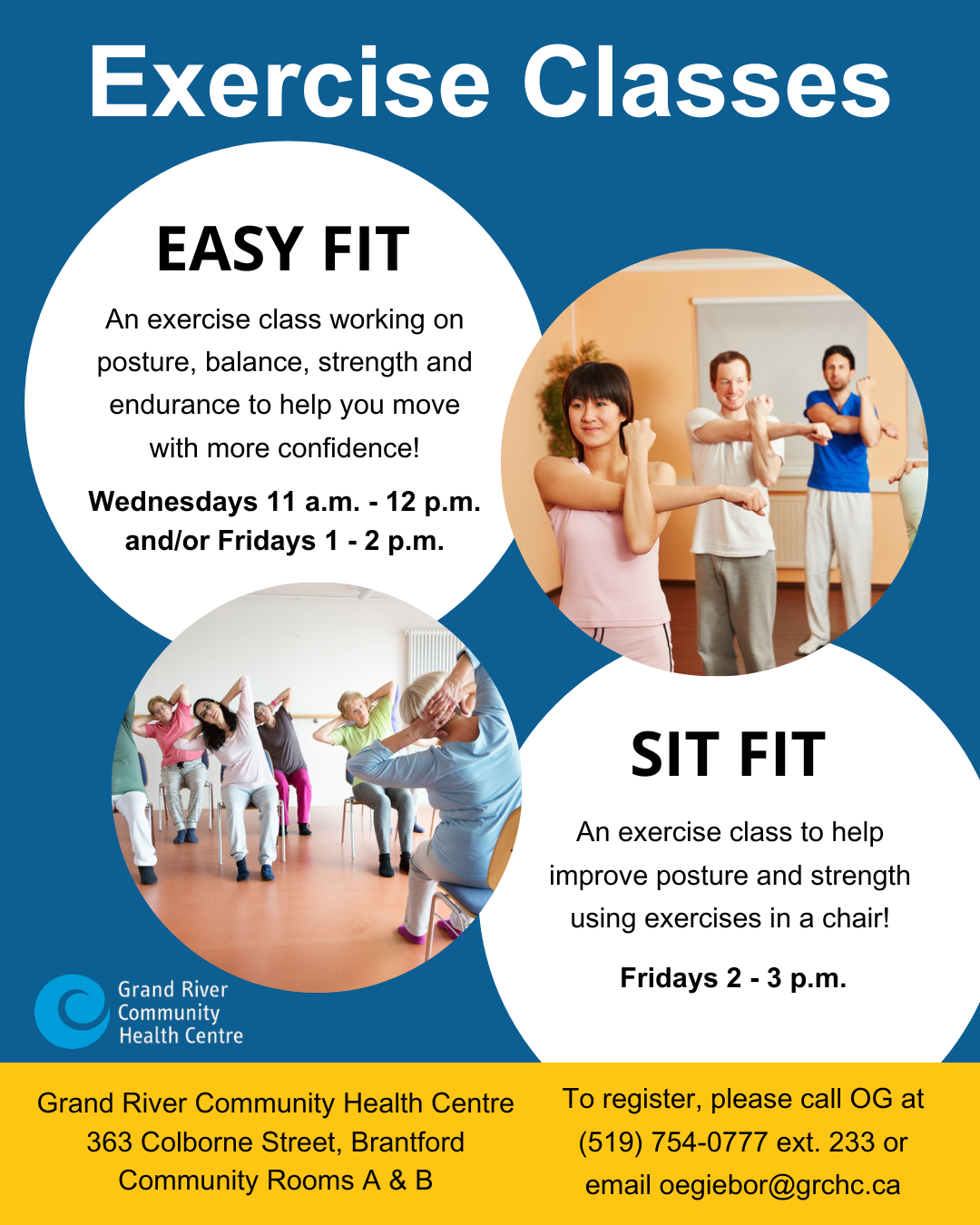 Exercise Classes

EASY FIT

An exercise class working on posture, balance, strength and endurance to help you move with more confidence!

Wednesdays 11 a.m. - 12 p.m. and/or Fridays 1 - 2 p.m.

SIT FIT

An exercise class to help improve posture and strength using exercises in a chair!

Fridays 2 - 3 p.m.

Grand River Community Health Centre

Grand River Community Health Centre
363 Colborne Street, Brantford
Community Rooms A & B

To register, please call OG at (519) 754-0777 ext. 233 or email oegiebor@grchc.ca